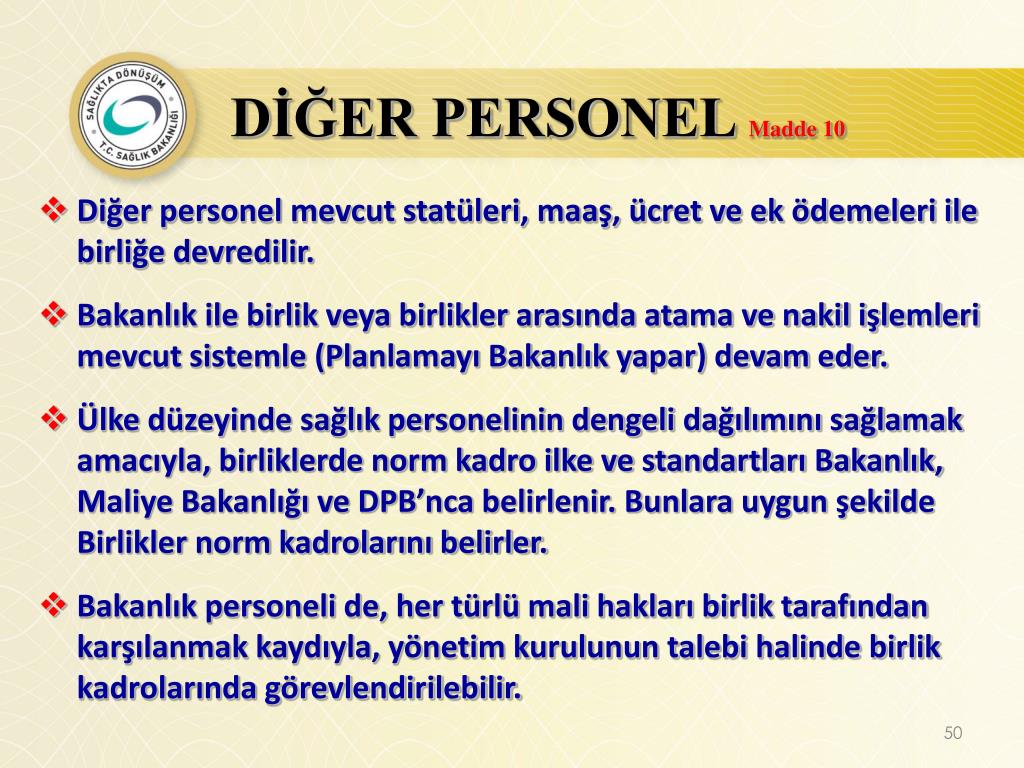 SAĞLIKTA DÖNÜŞÜM
T.C. SAĞLIK BAKANLIĞI

DİĞER PERSONEL Madde 10

❖ Diğer personel mevcut statüleri, maaş, ücret ve ek ödemeleri ile birliğe devredilir.

❖ Bakanlık ile birlik veya birlikler arasında atama ve nakil işlemleri mevcut sistemle (Planlamayı Bakanlık yapar) devam eder.

❖ Ülke düzeyinde sağlık personelinin dengeli dağılımını sağlamak amacıyla, birliklerde norm kadro ilke ve standartları Bakanlık, Maliye Bakanlığı ve DPB'nca belirlenir. Bunlara uygun şekilde Birlikler norm kadrolarını belirler.

❖ Bakanlık personeli de, her türlü mali hakları birlik tarafından karşılanmak kaydıyla, yönetim kurulunun talebi halinde birlik kadrolarında görevlendirilebilir.

50